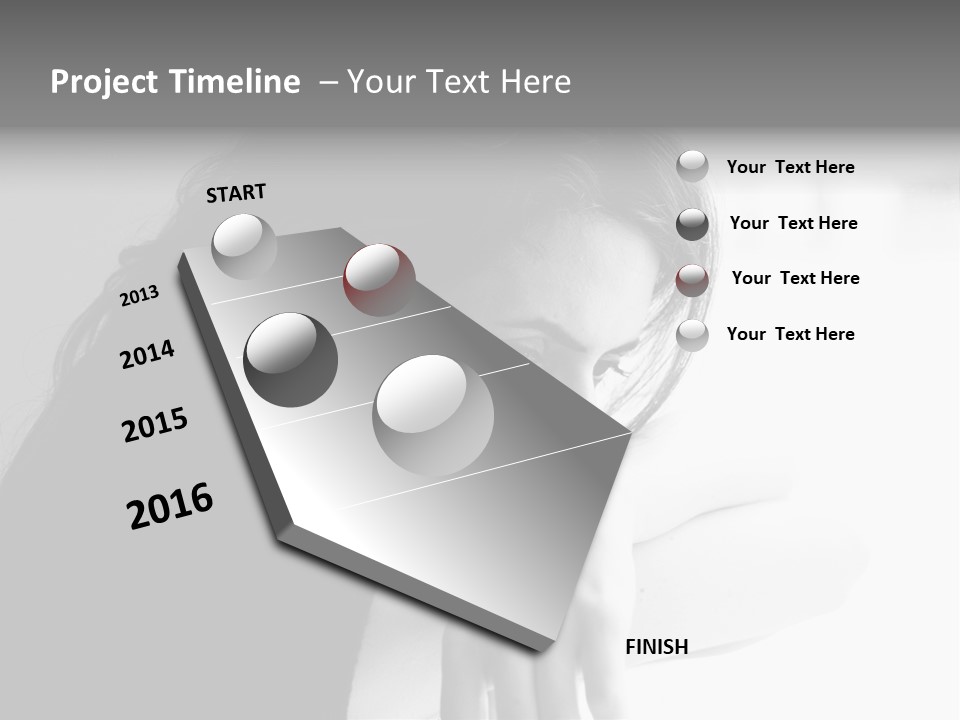 Project Timeline – Your Text Here

START

2013

2014

2015

2016

FINISH

Your Text Here

Your Text Here

Your Text Here

Your Text Here